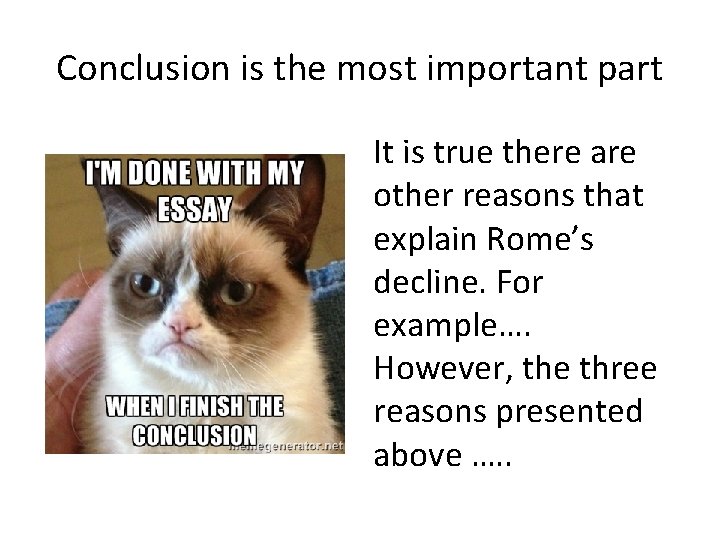 Conclusion is the most important part

I'M DONE WITH MY ESSAY

WHEN I FINISH THE CONCLUSION

memegenerator.net

It is true there are other reasons that explain Rome's decline. For example…. However, the three reasons presented above …..